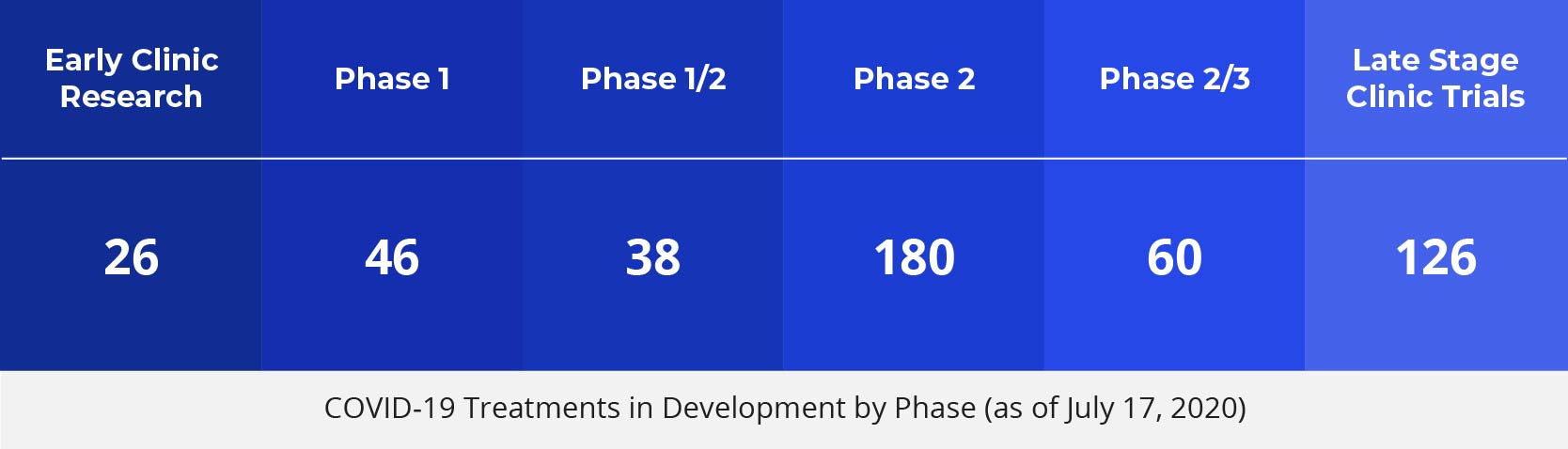 | Early Clinic Research | Phase 1 | Phase 1/2 | Phase 2 | Phase 2/3 | Late Stage Clinic Trials |
|---|---|---|---|---|---|
| 26 | 46 | 38 | 180 | 60 | 126 |

COVID-19 Treatments in Development by Phase (as of July 17, 2020)